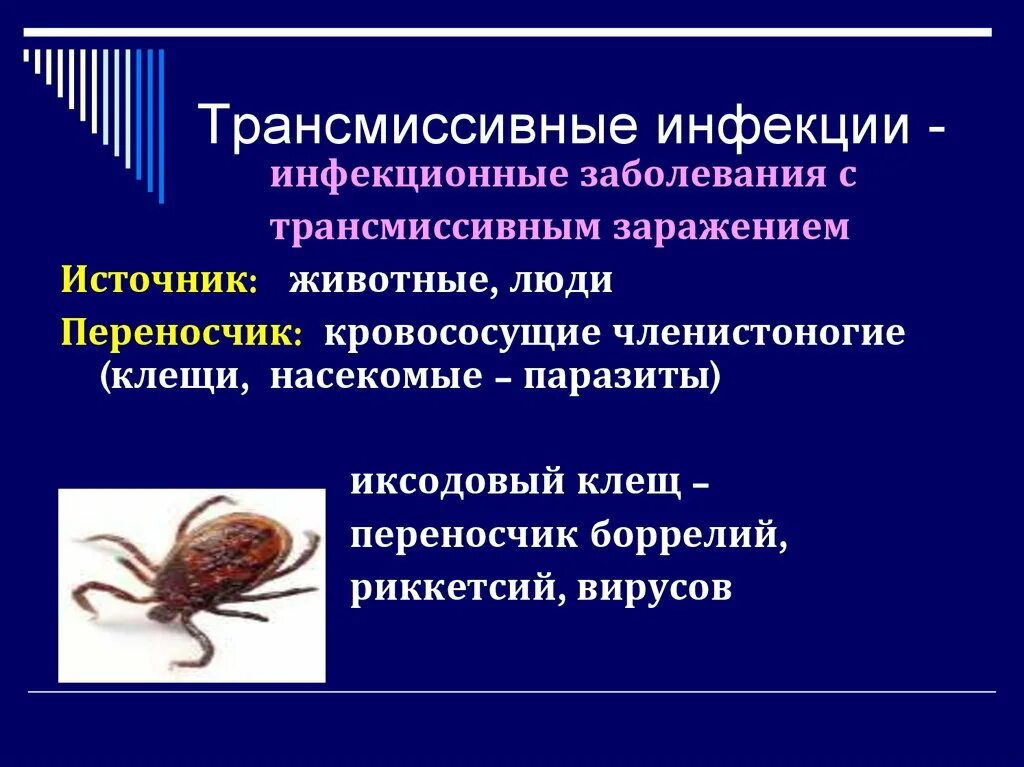 Трансмиссивные инфекции -

инфекционные заболевания с трансмиссивным заражением

Источник: животные, люди

Переносчик: кровососущие членистоногие (клещи, насекомые – паразиты)

иксодовый клещ – переносчик боррелий, риккетсий, вирусов